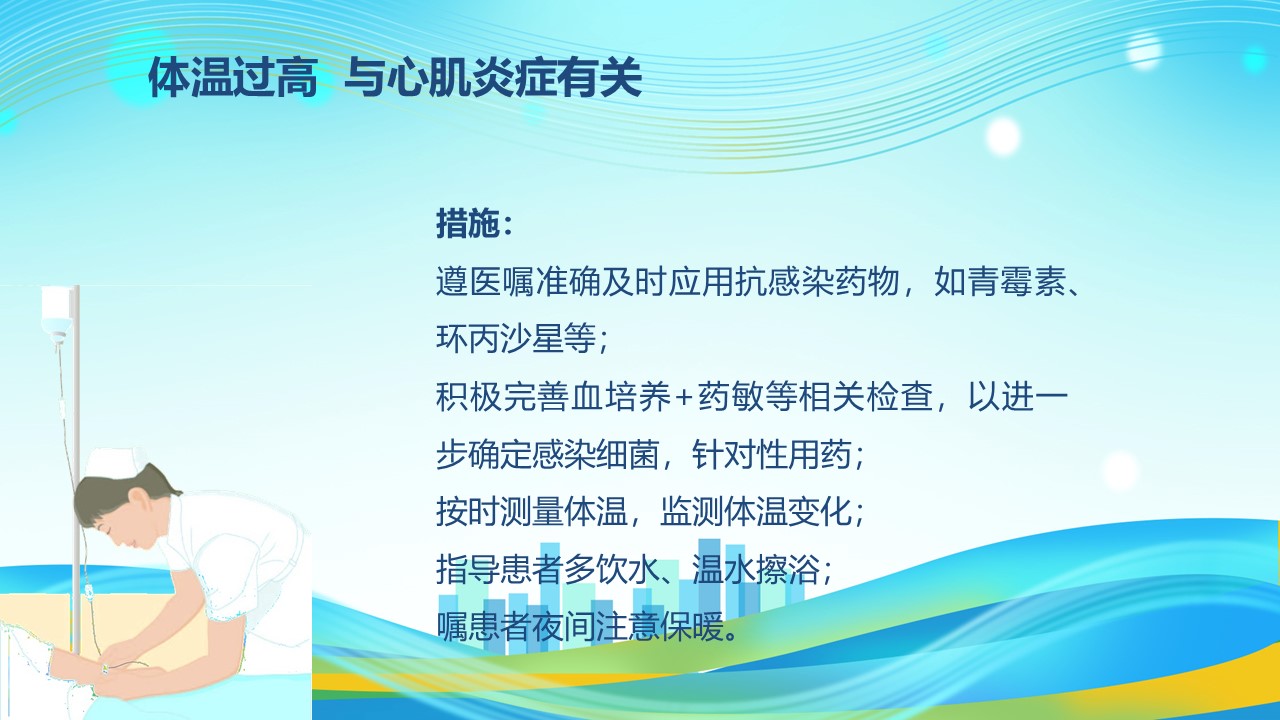 体温过高  与心肌炎症有关

措施：
遵医嘱准确及时应用抗感染药物，如青霉素、环丙沙星等；
积极完善血培养+药敏等相关检查，以进一步确定感染细菌，针对性用药；
按时测量体温，监测体温变化；
指导患者多饮水、温水擦浴；
嘱患者夜间注意保暖。